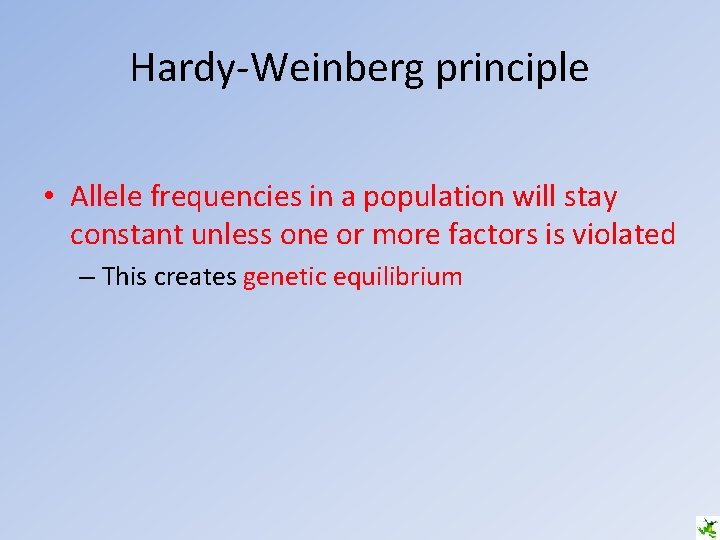 Hardy-Weinberg principle

• Allele frequencies in a population will stay constant unless one or more factors is violated

– This creates genetic equilibrium